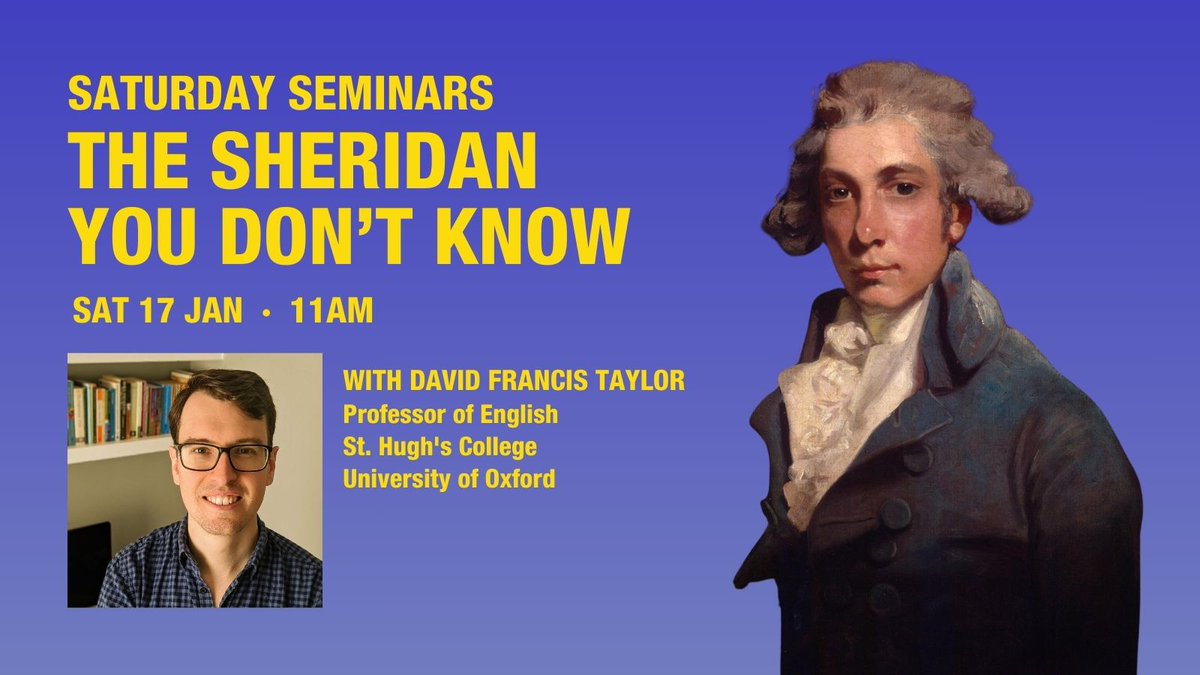 SATURDAY SEMINARS
THE SHERIDAN YOU DON'T KNOW

SAT 17 JAN • 11AM

WITH DAVID FRANCIS TAYLOR
Professor of English
St. Hugh's College
University of Oxford